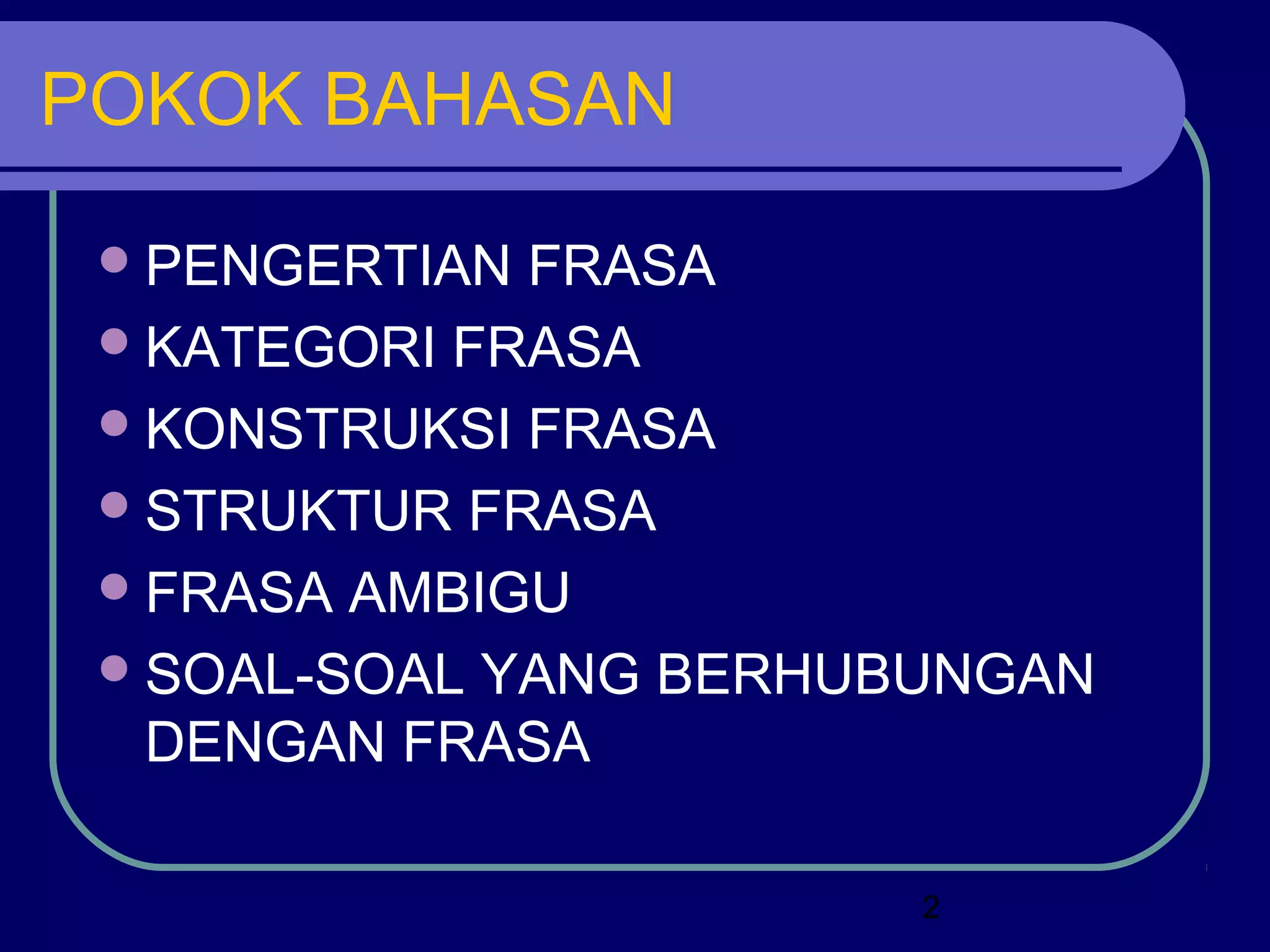 POKOK BAHASAN

- PENGERTIAN FRASA
- KATEGORI FRASA
- KONSTRUKSI FRASA
- STRUKTUR FRASA
- FRASA AMBIGU
- SOAL-SOAL YANG BERHUBUNGAN DENGAN FRASA

2